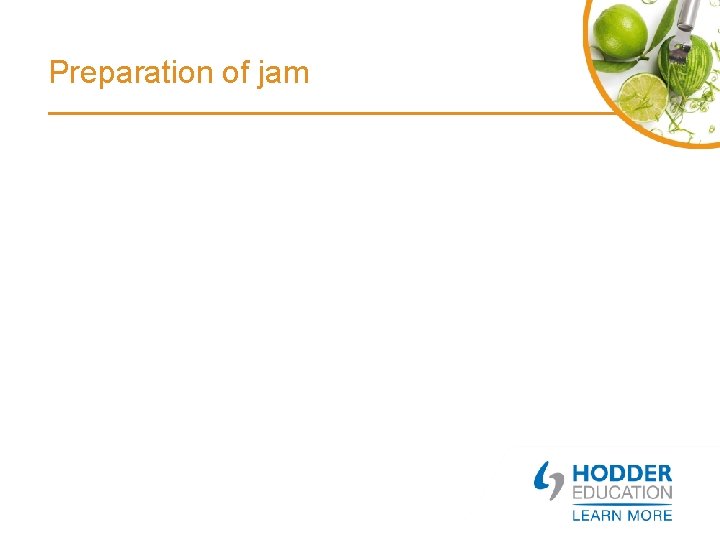 Preparation of jam

HODDER
EDUCATION
LEARN MORE